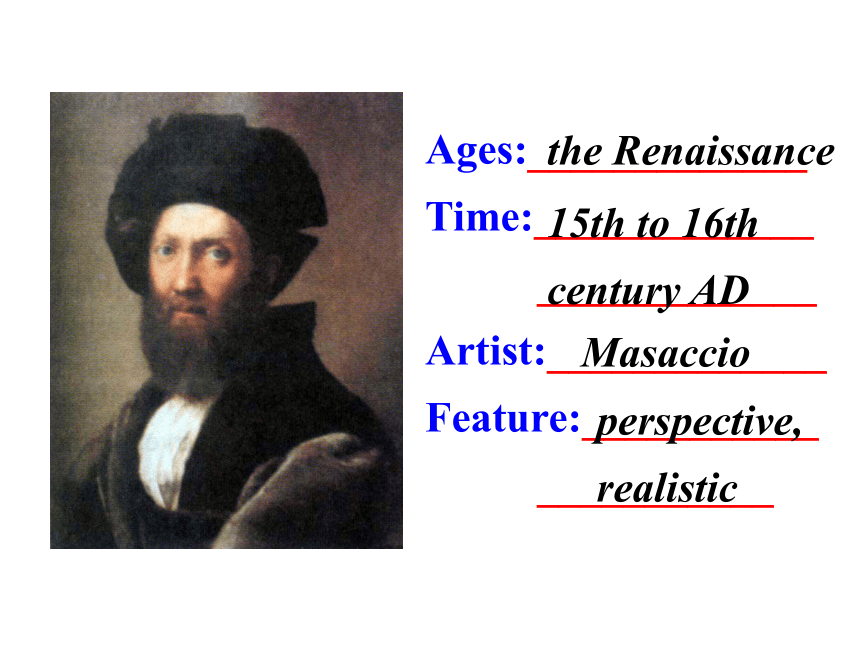 Ages: the Renaissance
Time: 15th to 16th century AD
Artist: Masaccio
Feature: perspective, realistic